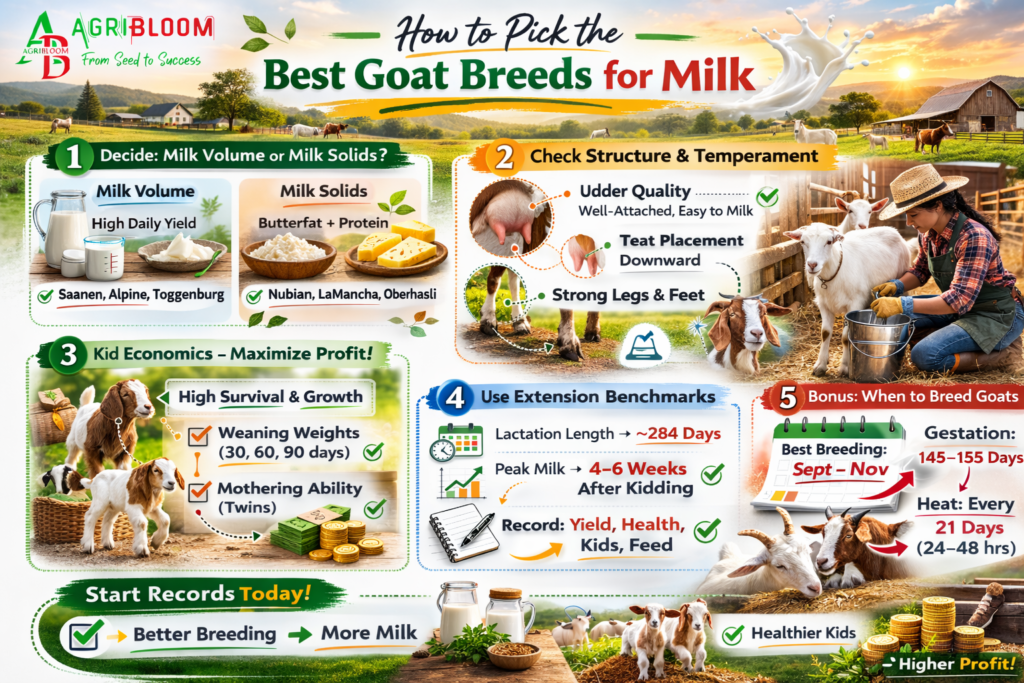 AGRIBLOOM
AGRIBLOOM
From Seed to Success

How to Pick the
Best Goat Breeds for Milk

1 Decide: Milk Volume or Milk Solids?

Milk Volume
High Daily Yield
Saanen, Alpine, Toggenburg

Milk Solids
Butterfat + Protein
Nubian, LaMancha, Oberhasli

2 Check Structure & Temperament

Udder Quality
Well-Attached, Easy to Milk
Teat Placement
Downward
Strong Legs & Feet

3 Kid Economics – Maximize Profit!

High Survival & Growth
Weaning Weights (30, 60, 90 days)
Mothering Ability (Twins)

4 Use Extension Benchmarks

Lactation Length → ~284 Days
Peak Milk → 4–6 Weeks After Kidding
Record: Yield, Health, Kids, Feed

5 Bonus: When to Breed Goats

Best Breeding: Sept – Nov
Gestation: 145–155 Days
Heat: Every 21 Days (24–48 hrs)

Start Records Today!
Better Breeding → More Milk
Healthier Kids
Higher Profit!